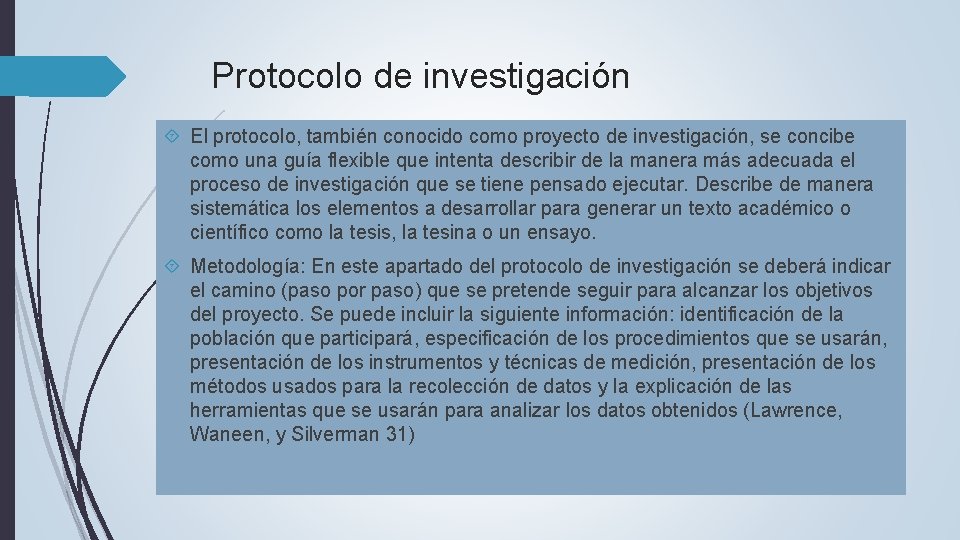 Protocolo de investigación

El protocolo, también conocido como proyecto de investigación, se concibe como una guía flexible que intenta describir de la manera más adecuada el proceso de investigación que se tiene pensado ejecutar. Describe de manera sistemática los elementos a desarrollar para generar un texto académico o científico como la tesis, la tesina o un ensayo.

Metodología: En este apartado del protocolo de investigación se deberá indicar el camino (paso por paso) que se pretende seguir para alcanzar los objetivos del proyecto. Se puede incluir la siguiente información: identificación de la población que participará, especificación de los procedimientos que se usarán, presentación de los instrumentos y técnicas de medición, presentación de los métodos usados para la recolección de datos y la explicación de las herramientas que se usarán para analizar los datos obtenidos (Lawrence, Waneen, y Silverman 31)